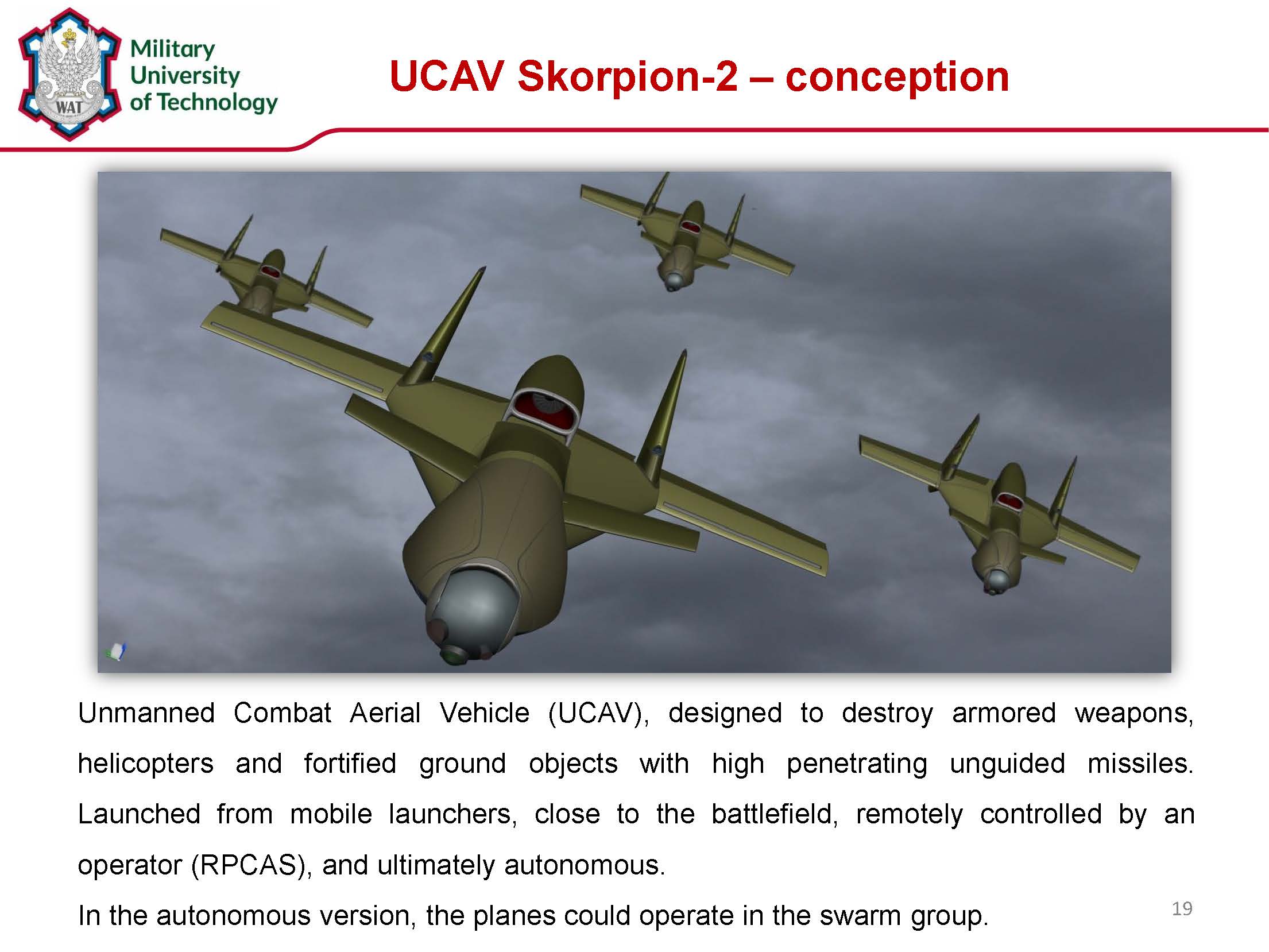 WAT

Military University of Technology

UCAV Skorpion-2 – conception

Unmanned Combat Aerial Vehicle (UCAV), designed to destroy armored weapons, helicopters and fortified ground objects with high penetrating unguided missiles. Launched from mobile launchers, close to the battlefield, remotely controlled by an operator (RPCAS), and ultimately autonomous.

In the autonomous version, the planes could operate in the swarm group.

19